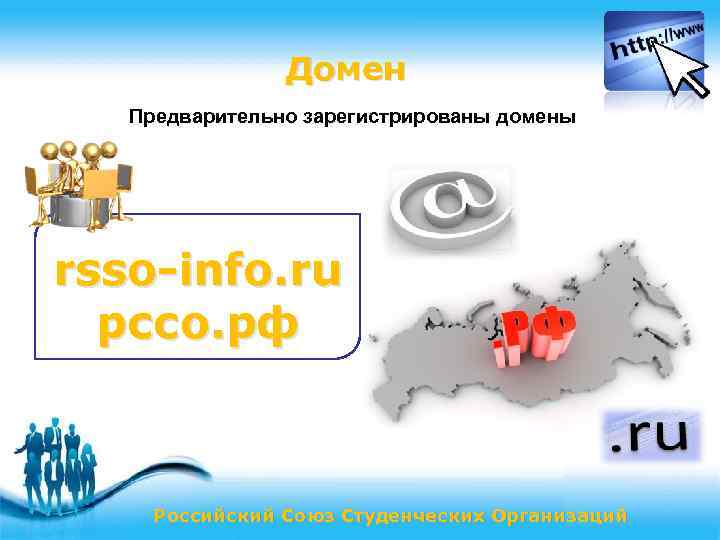 http://www

Домен

Предварительно зарегистрированы домены

rsso-info.ru
рссо.рф

@

.РФ

.ru

Российский Союз Студенческих Организаций